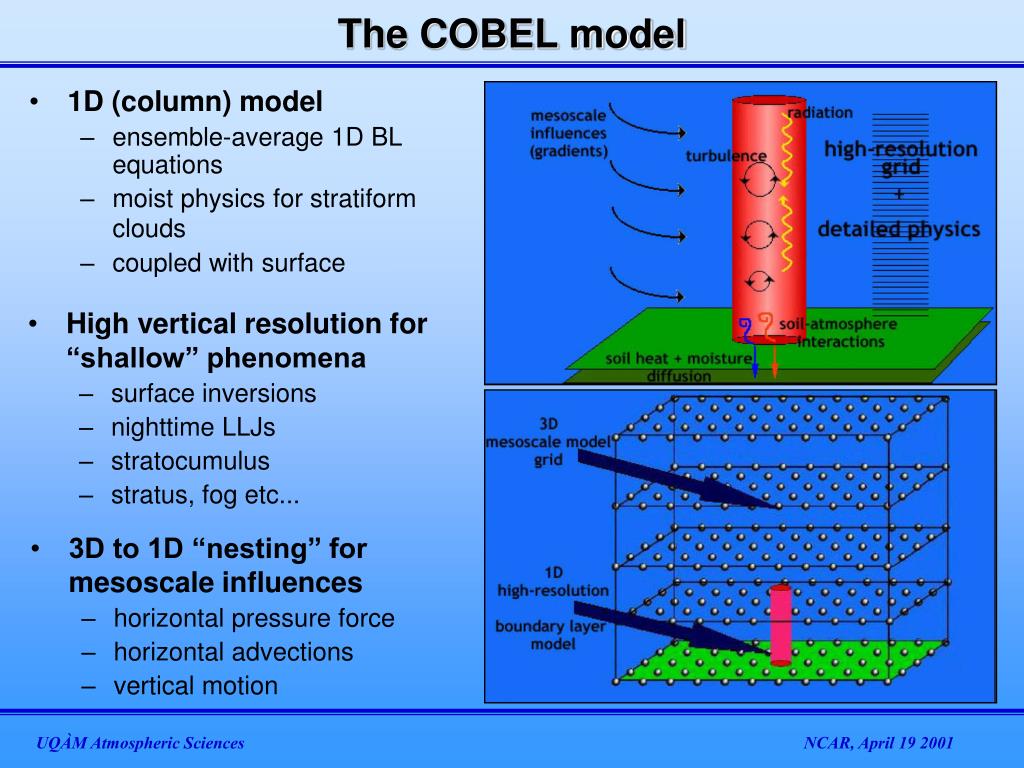 The COBEL model

• 1D (column) model
– ensemble-average 1D BL equations
– moist physics for stratiform clouds
– coupled with surface

• High vertical resolution for “shallow” phenomena
– surface inversions
– nighttime LLJs
– stratocumulus
– stratus, fog etc...

• 3D to 1D “nesting” for mesoscale influences
– horizontal pressure force
– horizontal advections
– vertical motion

mesoscale influences (gradients)

radiation

turbulence

high-resolution grid + detailed physics

soil-atmosphere interactions

soil heat + moisture diffusion

3D mesoscale model grid

1D high-resolution boundary layer model

UQÀM Atmospheric Sciences

NCAR, April 19 2001